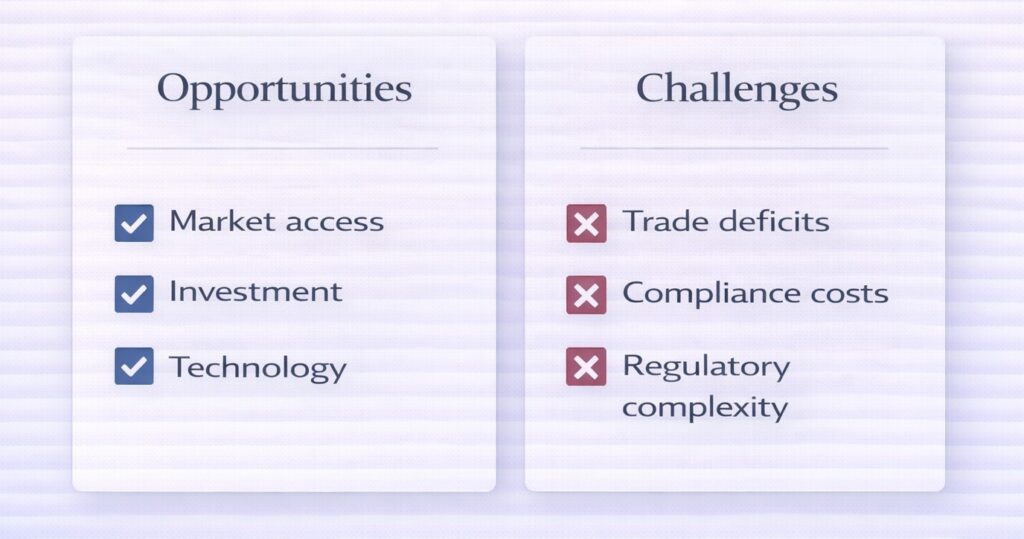 Opportunities

Market access

Investment

Technology

Challenges

Trade deficits

Compliance costs

Regulatory complexity